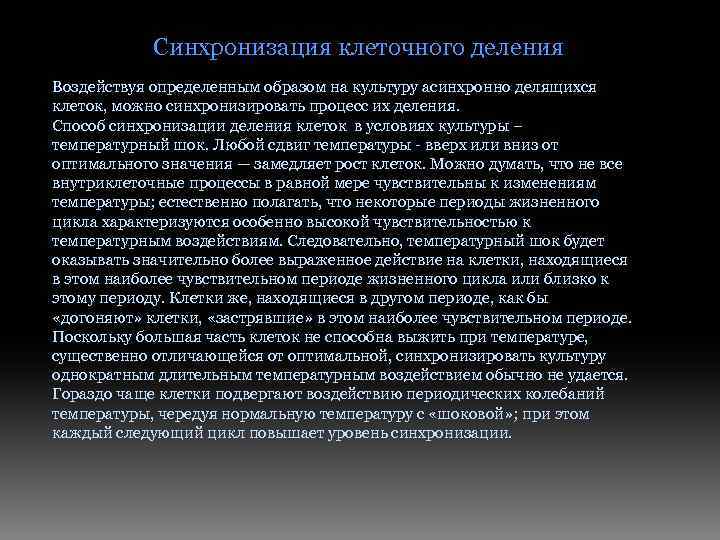 Синхронизация клеточного деления

Воздействуя определенным образом на культуру асинхронно делящихся клеток, можно синхронизировать процесс их деления.
Способ синхронизации деления клеток в условиях культуры – температурный шок. Любой сдвиг температуры - вверх или вниз от оптимального значения — замедляет рост клеток. Можно думать, что не все внутриклеточные процессы в равной мере чувствительны к изменениям температуры; естественно полагать, что некоторые периоды жизненного цикла характеризуются особенно высокой чувствительностью к температурным воздействиям. Следовательно, температурный шок будет оказывать значительно более выраженное действие на клетки, находящиеся в этом наиболее чувствительном периоде жизненного цикла или близко к этому периоду. Клетки же, находящиеся в другом периоде, как бы «догоняют» клетки, «застрявшие» в этом наиболее чувствительном периоде. Поскольку большая часть клеток не способна выжить при температуре, существенно отличающейся от оптимальной, синхронизировать культуру однократным длительным температурным воздействием обычно не удается. Гораздо чаще клетки подвергают воздействию периодических колебаний температуры, чередуя нормальную температуру с «шоковой»; при этом каждый следующий цикл повышает уровень синхронизации.